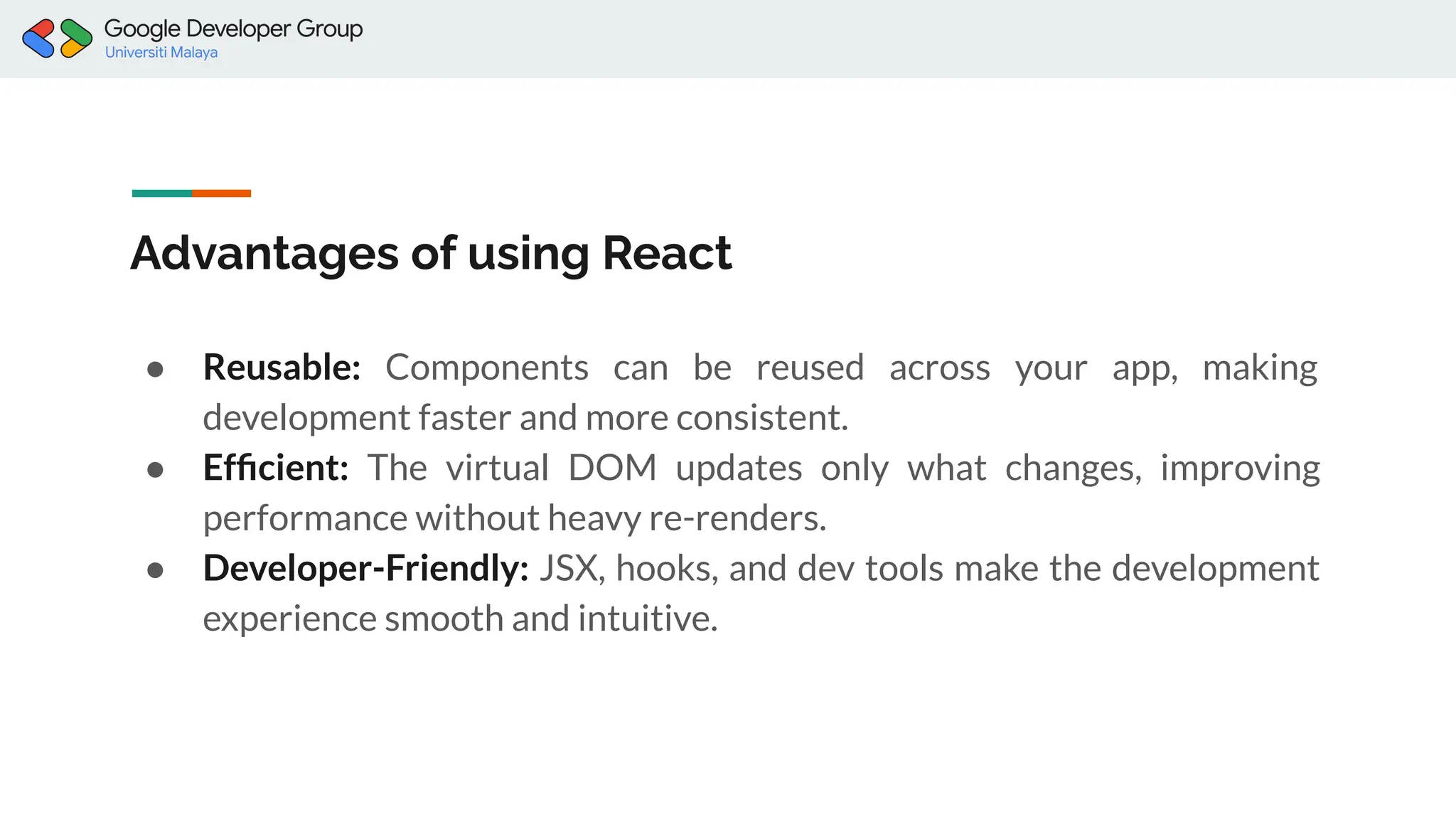 Google Developer Group
Universiti Malaya

Advantages of using React

● Reusable: Components can be reused across your app, making development faster and more consistent.
● Efficient: The virtual DOM updates only what changes, improving performance without heavy re-renders.
● Developer-Friendly: JSX, hooks, and dev tools make the development experience smooth and intuitive.